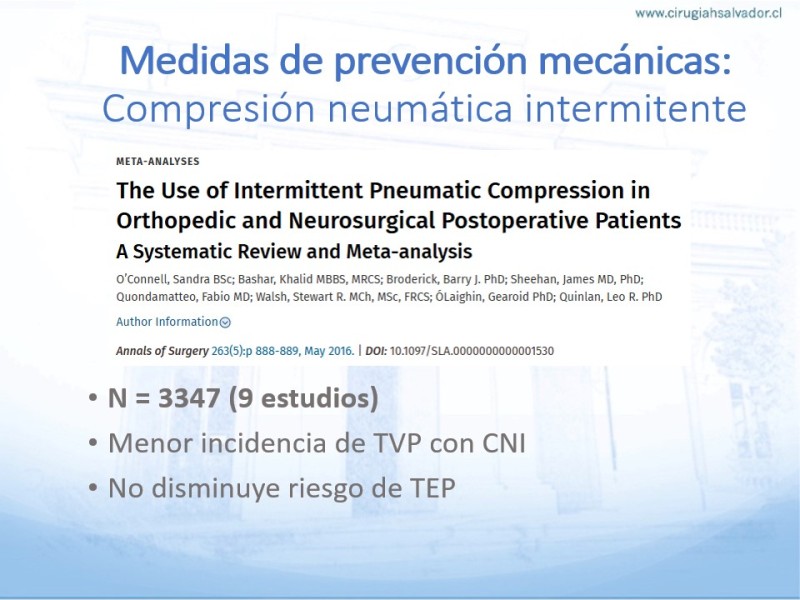 www.cirugiahsalvador.cl

Medidas de prevención mecánicas:
Compresión neumática intermitente

META-ANALYSES

The Use of Intermittent Pneumatic Compression in Orthopedic and Neurosurgical Postoperative Patients

A Systematic Review and Meta-analysis

O'Connell, Sandra BSc; Bashar, Khalid MBBS, MRCS; Broderick, Barry J. PhD; Sheehan, James MD, PhD; Quondamatteo, Fabio MD; Walsh, Stewart R. MCh, MSc, FRCS; ÓLaighin, Gearoid PhD; Quinlan, Leo R. PhD

Author Information

Annals of Surgery 263(5):p 888-889, May 2016. | DOI: 10.1097/SLA.0000000000001530

• N = 3347 (9 estudios)
• Menor incidencia de TVP con CNI
• No disminuye riesgo de TEP